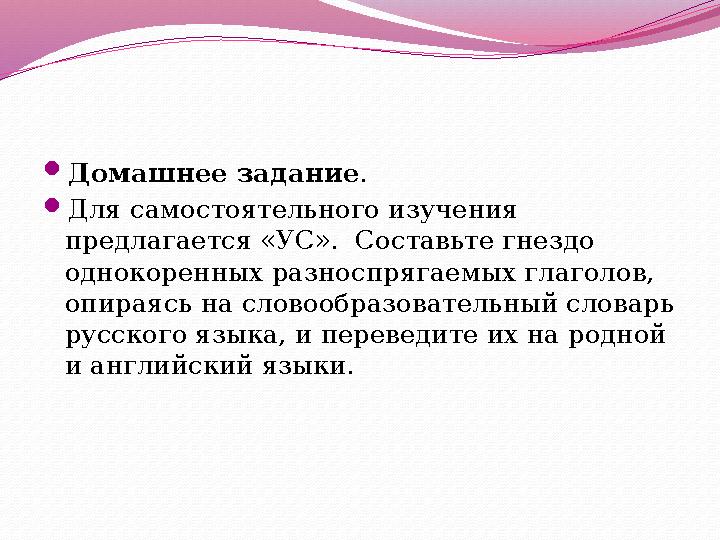 Домашнее задание.

Для самостоятельного изучения предлагается «УС». Составьте гнездо однокоренных разноспрягаемых глаголов, опираясь на словообразовательный словарь русского языка, и переведите их на родной и английский языки.